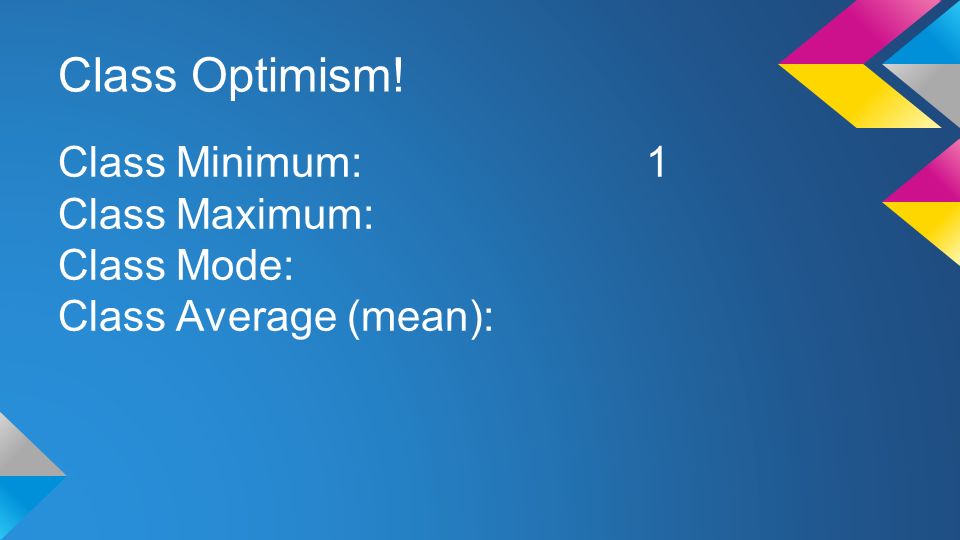 Class Optimism!

Class Minimum: 1
Class Maximum:
Class Mode:
Class Average (mean):